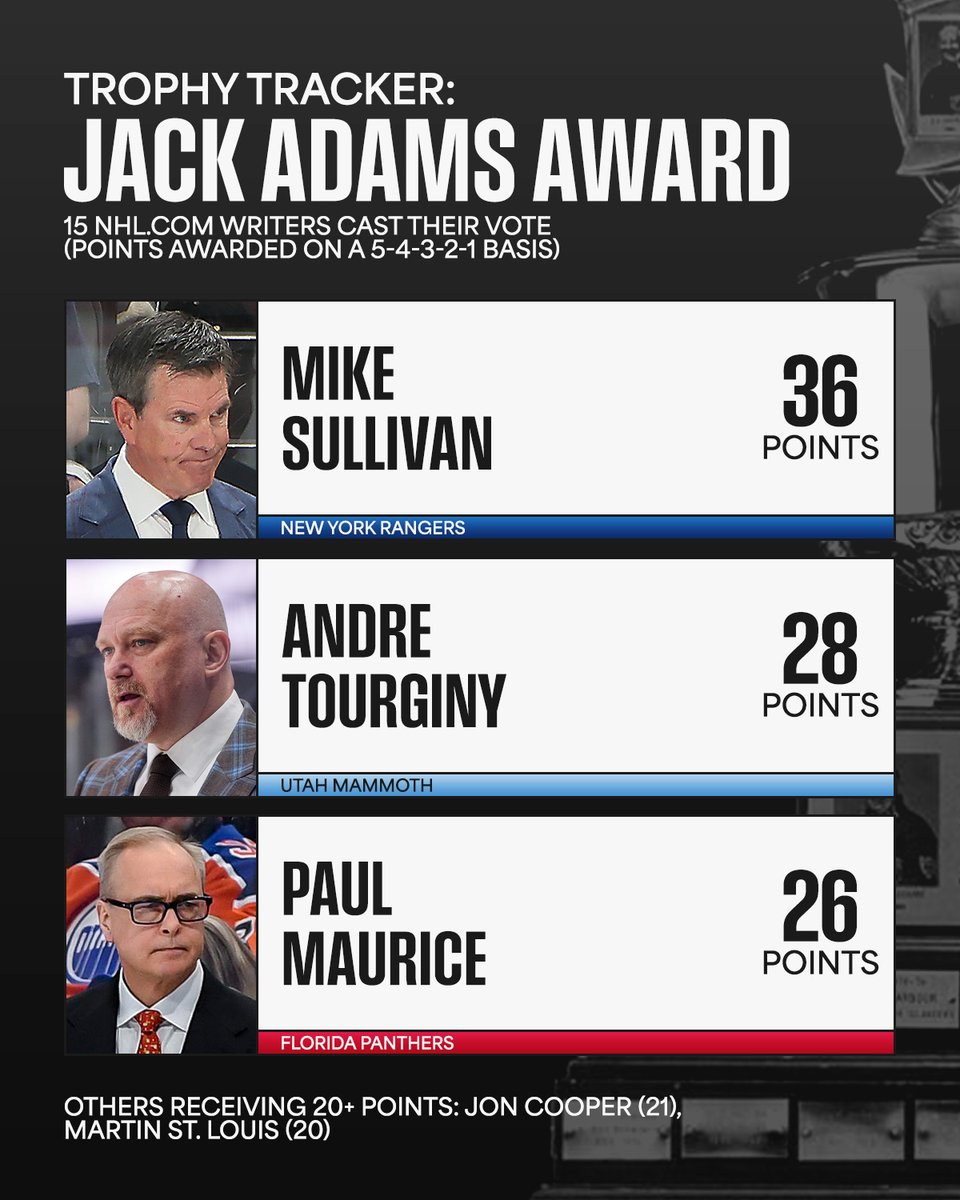 TROPHY TRACKER:
JACK ADAMS AWARD
15 NHL.COM WRITERS CAST THEIR VOTE (POINTS AWARDED ON A 5-4-3-2-1 BASIS)

MIKE SULLIVAN
36 POINTS
NEW YORK RANGERS

ANDRE TOURGINY
28 POINTS
UTAH MAMMOTH

PAUL MAURICE
26 POINTS
FLORIDA PANTHERS

OTHERS RECEIVING 20+ POINTS: JON COOPER (21), MARTIN ST. LOUIS (20)